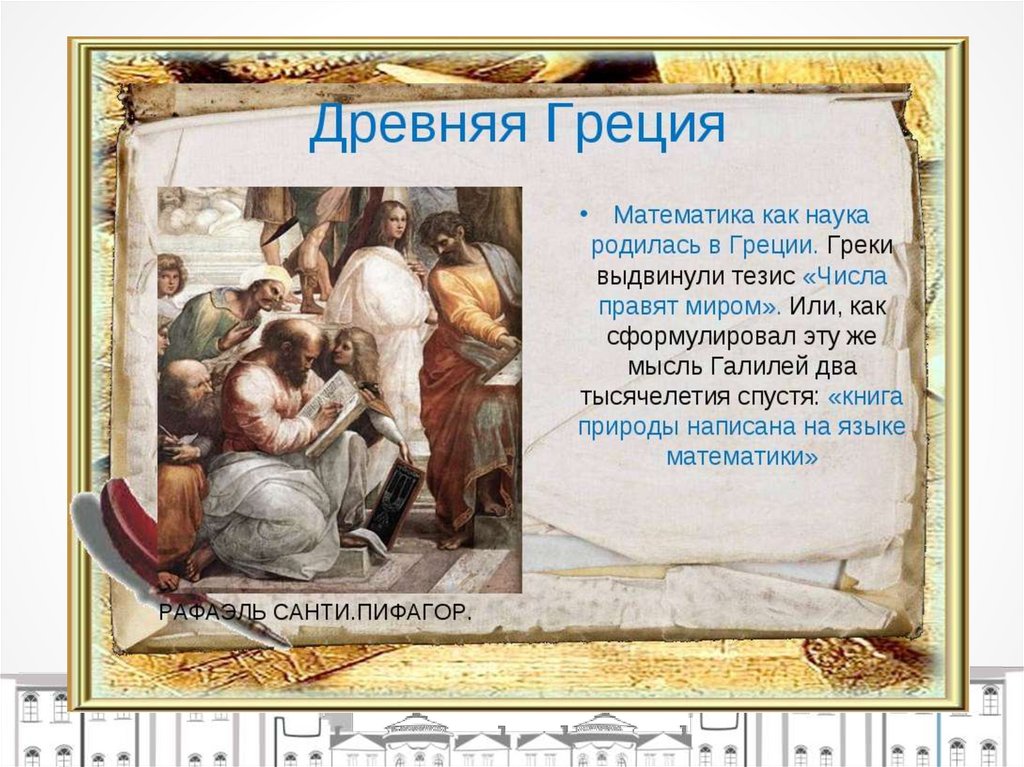 Древняя Греция

• Математика как наука родилась в Греции. Греки выдвинули тезис «Числа правят миром». Или, как сформулировал эту же мысль Галилей два тысячелетия спустя: «книга природы написана на языке математики»

РАФАЭЛЬ САНТИ.ПИФАГОР.